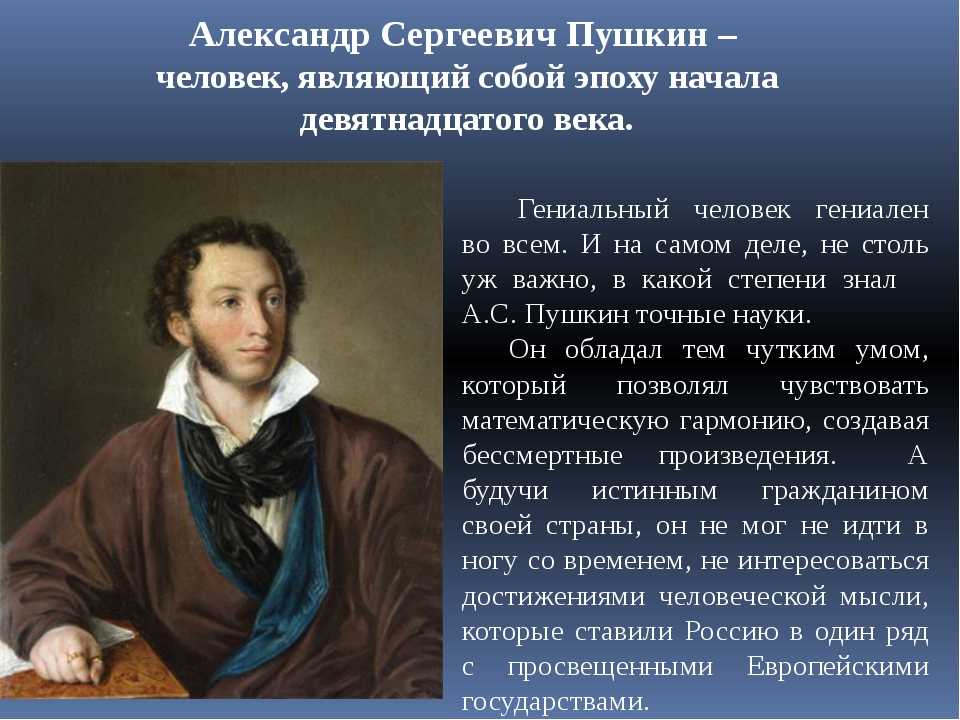 Александр Сергеевич Пушкин – человек, являющий собой эпоху начала девятнадцатого века.

Гениальный человек гениален во всем. И на самом деле, не столь уж важно, в какой степени знал А.С. Пушкин точные науки.

Он обладал тем чутким умом, который позволял чувствовать математическую гармонию, создавая бессмертные произведения. А будучи истинным гражданином своей страны, он не мог не идти в ногу со временем, не интересоваться достижениями человеческой мысли, которые ставили Россию в один ряд с просвещенными Европейскими государствами.